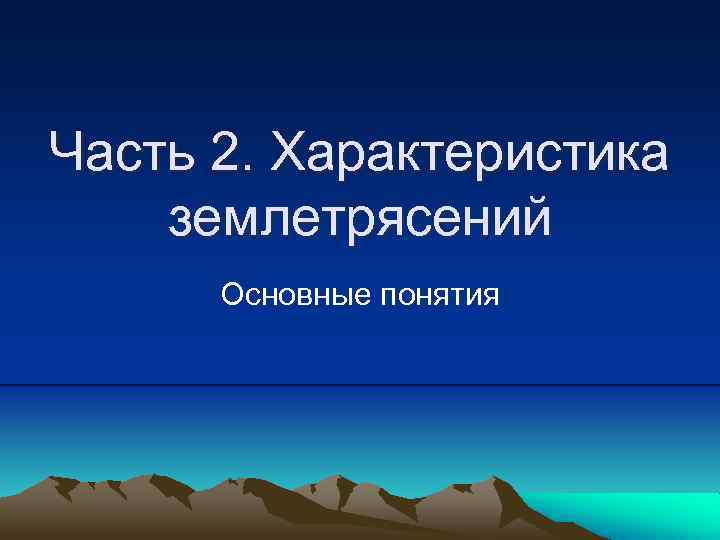 Часть 2. Характеристика землетрясений

Основные понятия